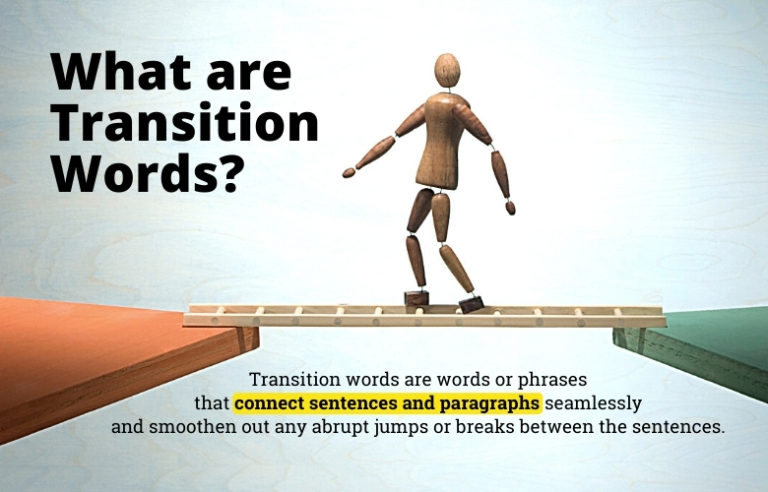 What are Transition Words?

Transition words are words or phrases that connect sentences and paragraphs seamlessly and smoothen out any abrupt jumps or breaks between the sentences.